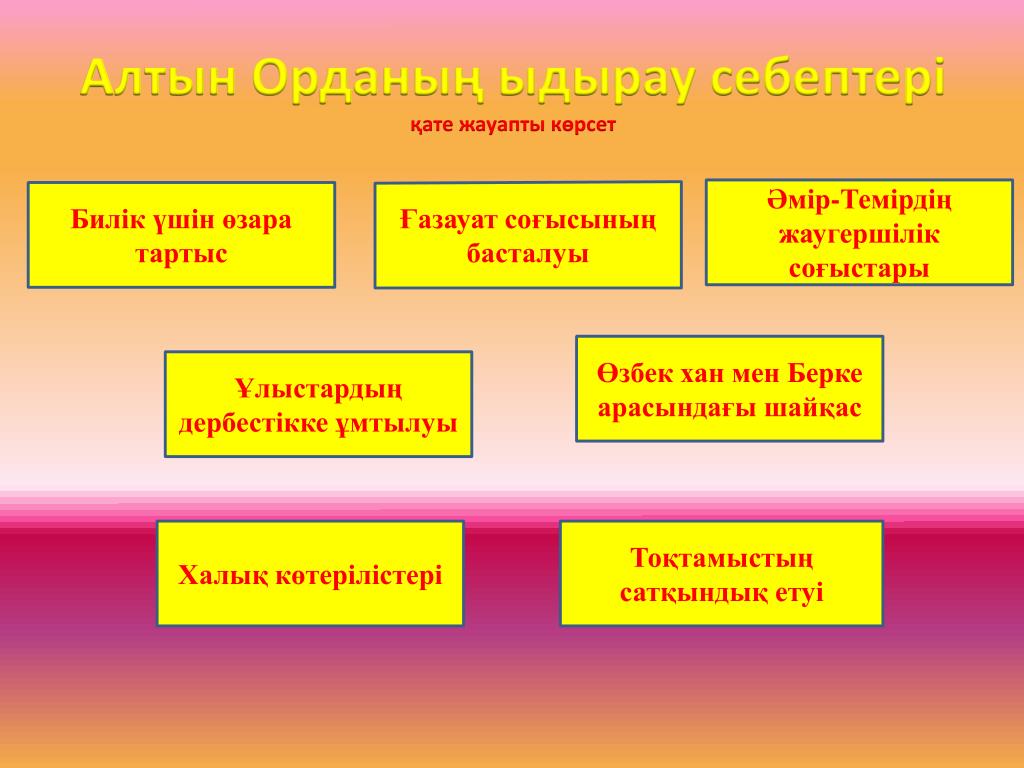 Алтын Орданың ыдырау себептері

қате жауапты көрсет

Билік үшін өзара тартыс

Ғазауат соғысының басталуы

Әмір-Темірдің жаугершілік соғыстары

Ұлыстардың дербестікке ұмтылуы

Өзбек хан мен Берке арасындағы шайқас

Халық көтерілістері

Тоқтамыстың сатқындық етуі